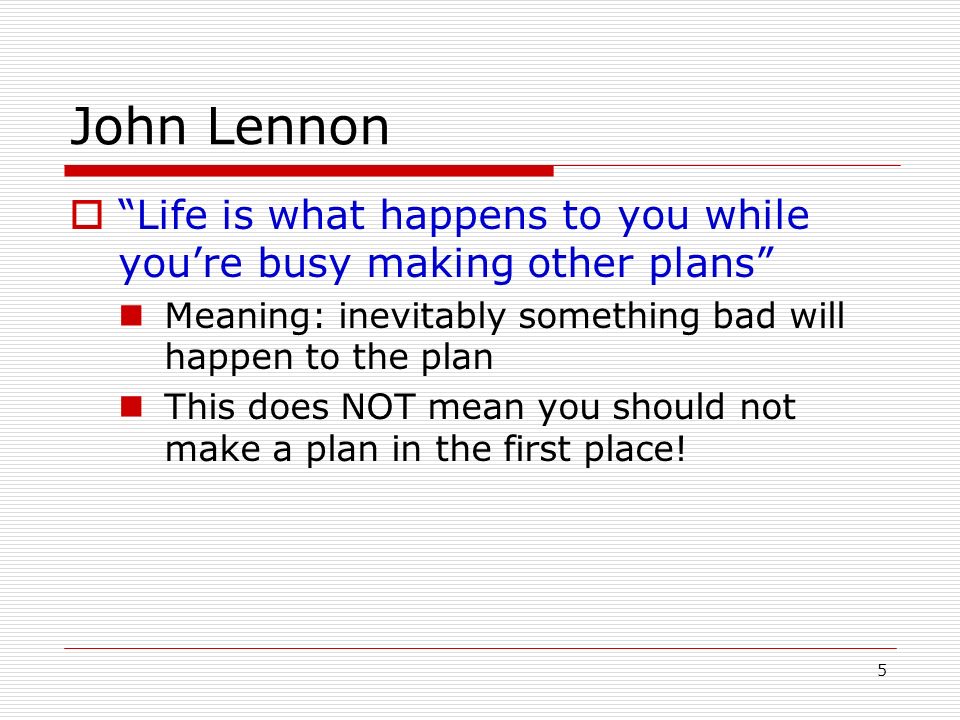 John Lennon

“Life is what happens to you while you’re busy making other plans”

Meaning: inevitably something bad will happen to the plan

This does NOT mean you should not make a plan in the first place!

5